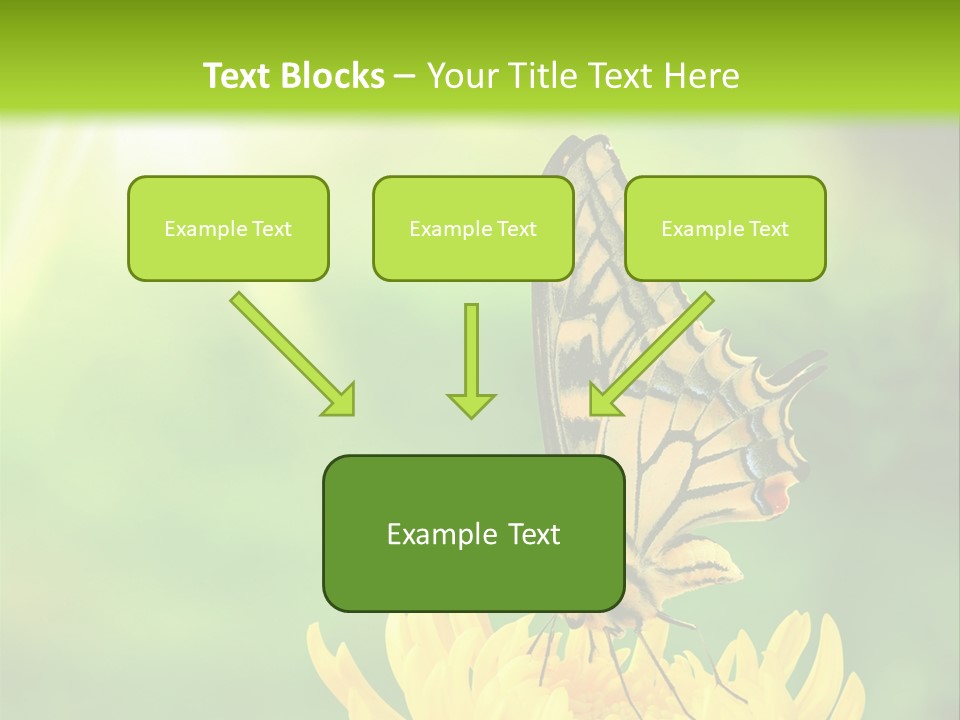 Text Blocks – Your Title Text Here

Example Text

Example Text

Example Text

Example Text